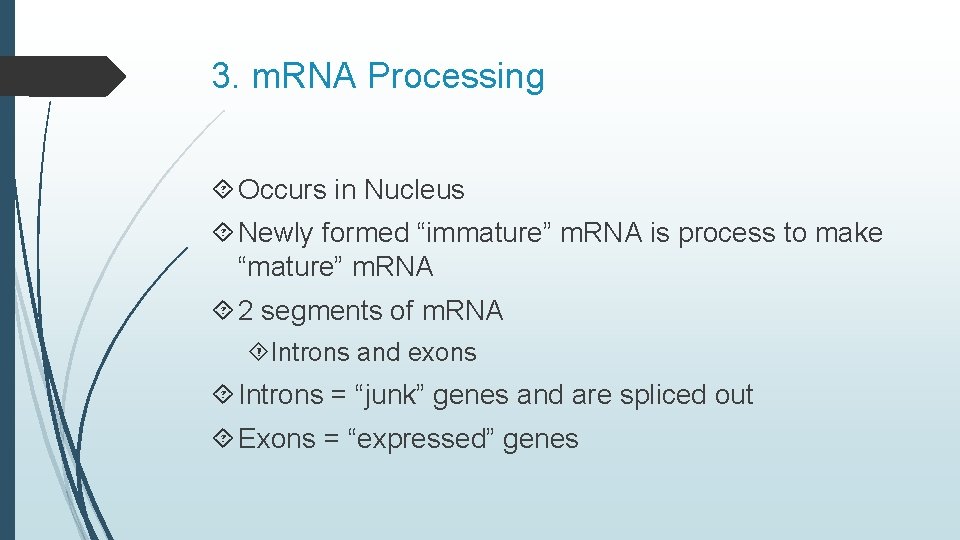 3. mRNA Processing

Occurs in Nucleus

Newly formed “immature” mRNA is process to make “mature” mRNA

2 segments of mRNA

Introns and exons

Introns = “junk” genes and are spliced out

Exons = “expressed” genes